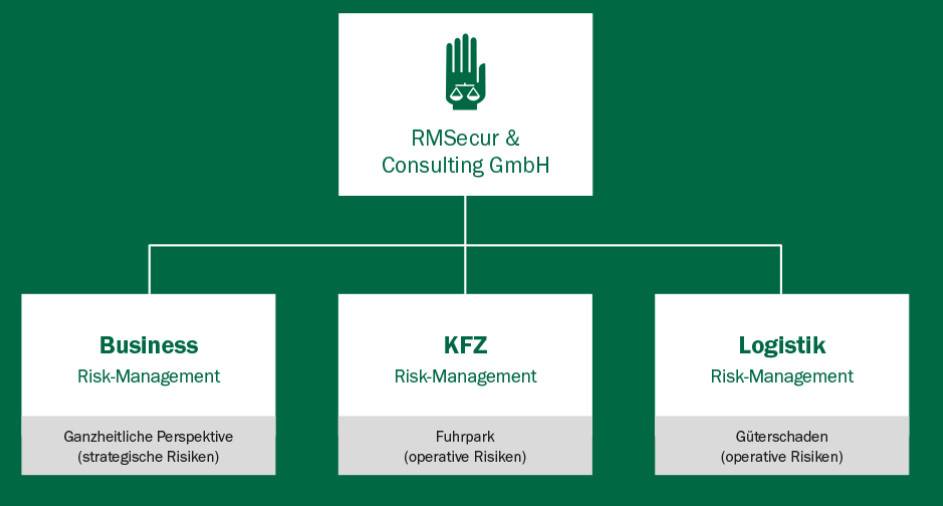 RMSecur & Consulting GmbH

Business
Risk-Management

Ganzheitliche Perspektive
(strategische Risiken)

KFZ
Risk-Management

Fuhrpark
(operative Risiken)

Logistik
Risk-Management

Güterschaden
(operative Risiken)